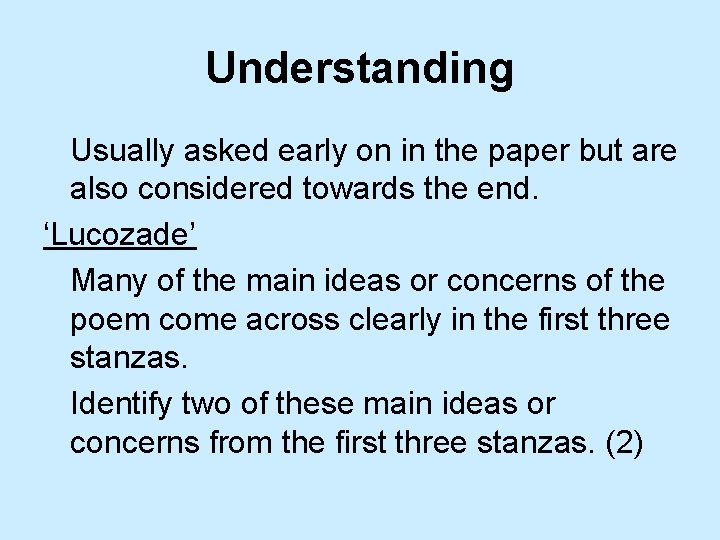 Understanding

Usually asked early on in the paper but are also considered towards the end.

‘Lucozade’

Many of the main ideas or concerns of the poem come across clearly in the first three stanzas.

Identify two of these main ideas or concerns from the first three stanzas. (2)